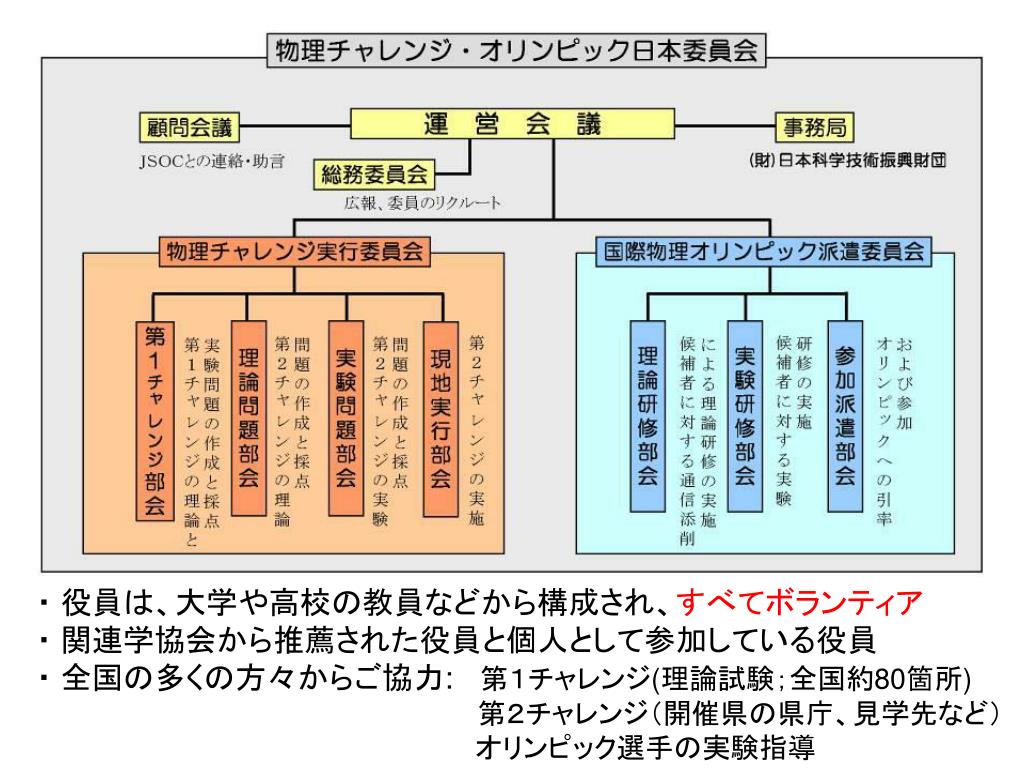 物理チャレンジ・オリンピック日本委員会

顧問会議
JSOCとの連絡・助言

運 営 会 議

事務局
(財)日本科学技術振興財団

総務委員会
広報、委員のリクルート

物理チャレンジ実行委員会

第1チャレンジ部会
第1チャレンジの理論と実験問題の作成と採点

理論問題部会
第2チャレンジの理論問題の作成と採点

実験問題部会
第2チャレンジの実験問題の作成と採点

現地実行部会
第2チャレンジの実施

国際物理オリンピック派遣委員会

理論研修部会
候補者に対する通信添削による理論研修の実施

実験研修部会
候補者に対する実験研修の実施

参加派遣部会
オリンピックへの引率および参加

・役員は、大学や高校の教員などから構成され、すべてボランティア
・関連学協会から推薦された役員と個人として参加している役員
・全国の多くの方々からご協力: 第1チャレンジ(理論試験;全国約80箇所)
第2チャレンジ(開催県の県庁、見学先など)
オリンピック選手の実験指導